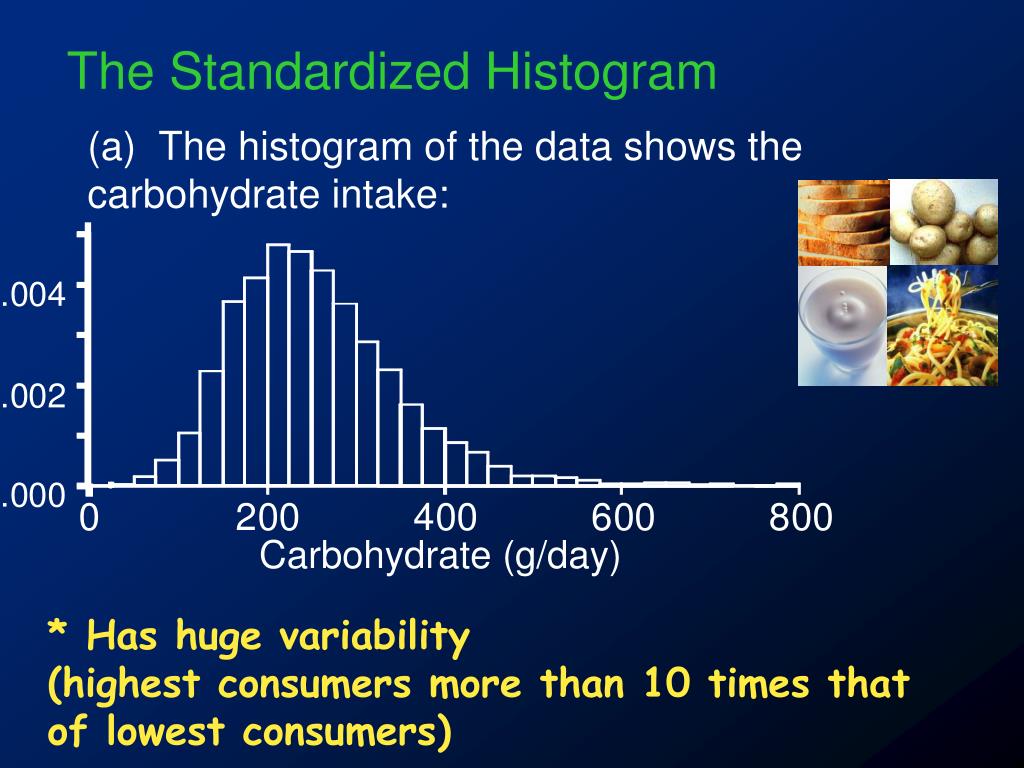 The Standardized Histogram

(a) The histogram of the data shows the carbohydrate intake:

.004

.002

.000

0 200 400 600 800

Carbohydrate (g/day)

* Has huge variability
(highest consumers more than 10 times that of lowest consumers)